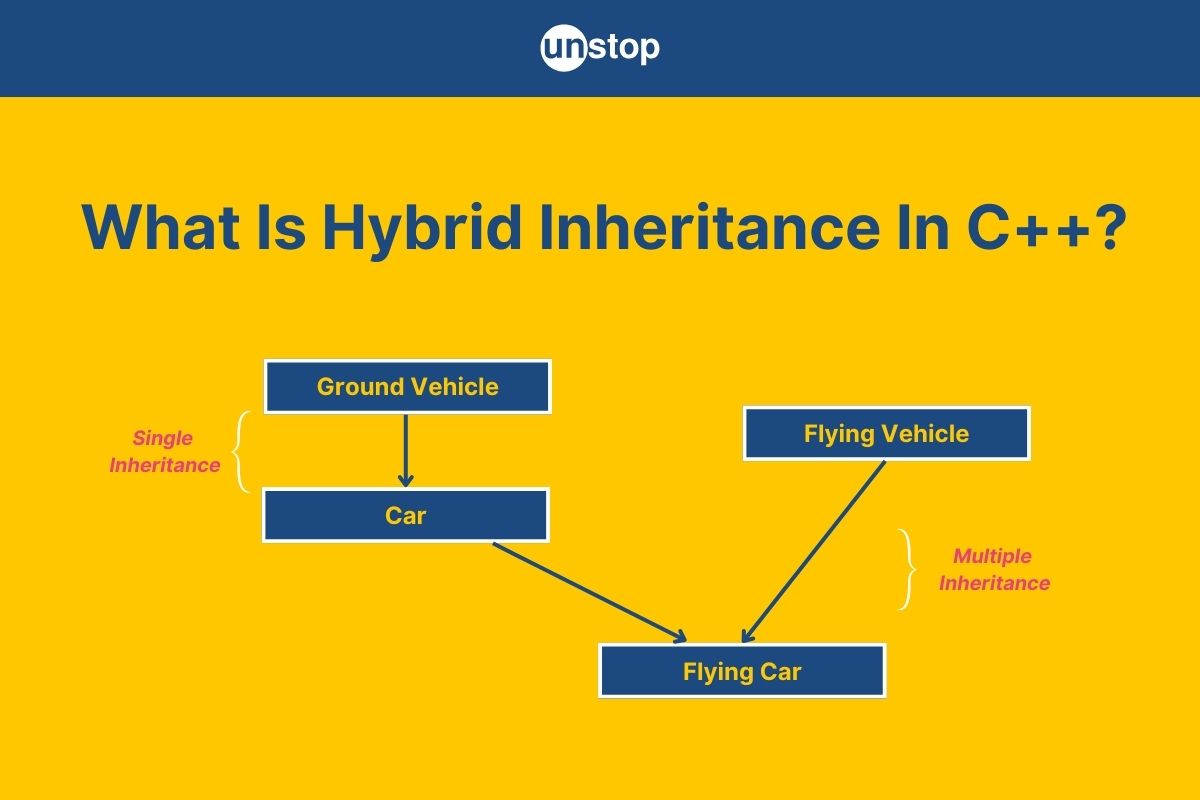 unstop

What Is Hybrid Inheritance In C++?

Ground Vehicle

Single Inheritance

Car

Flying Vehicle

Multiple Inheritance

Flying Car